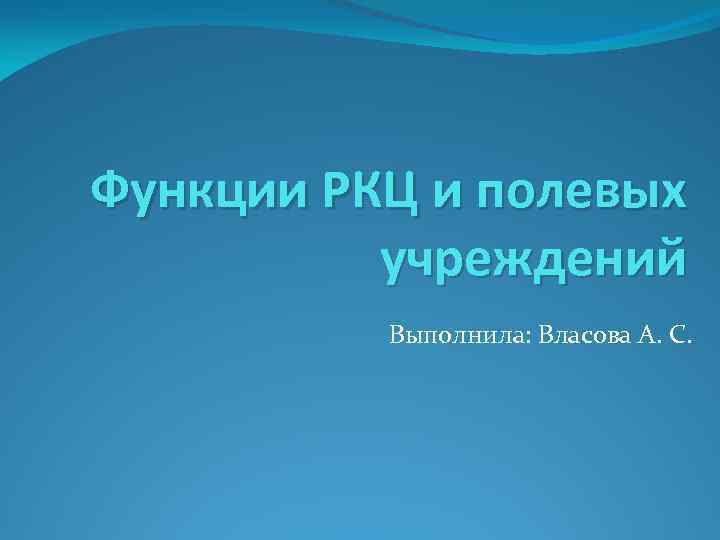 Функции РКЦ и полевых учреждений

Выполнила: Власова А. С.